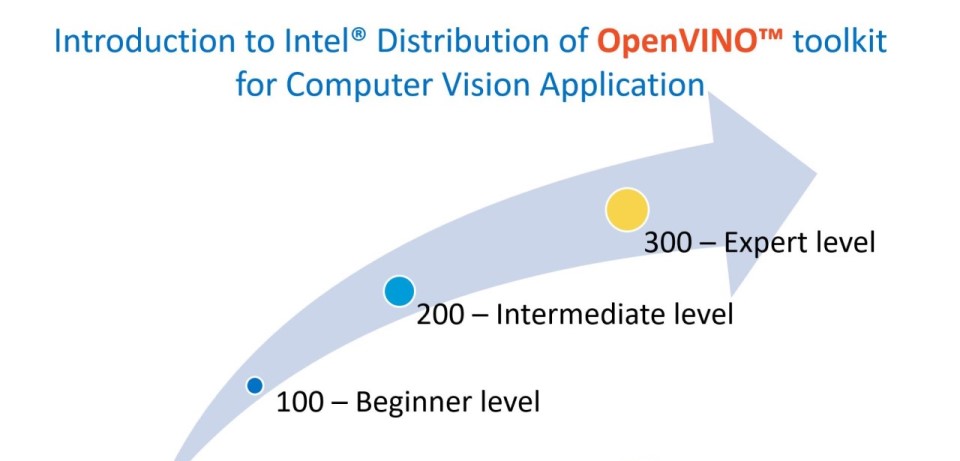 Introduction to Intel® Distribution of OpenVINO™ toolkit for Computer Vision Application

300 – Expert level

200 – Intermediate level

100 – Beginner level